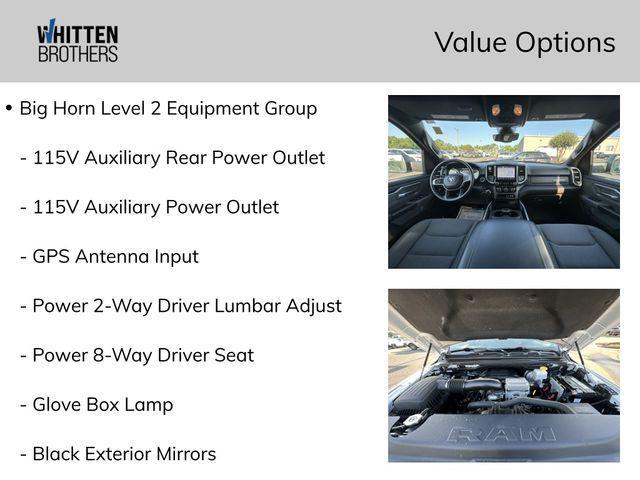 WHITTEN BROTHERS

Value Options

• Big Horn Level 2 Equipment Group

- 115V Auxiliary Rear Power Outlet

- 115V Auxiliary Power Outlet

- GPS Antenna Input

- Power 2-Way Driver Lumbar Adjust

- Power 8-Way Driver Seat

- Glove Box Lamp

- Black Exterior Mirrors

RAM